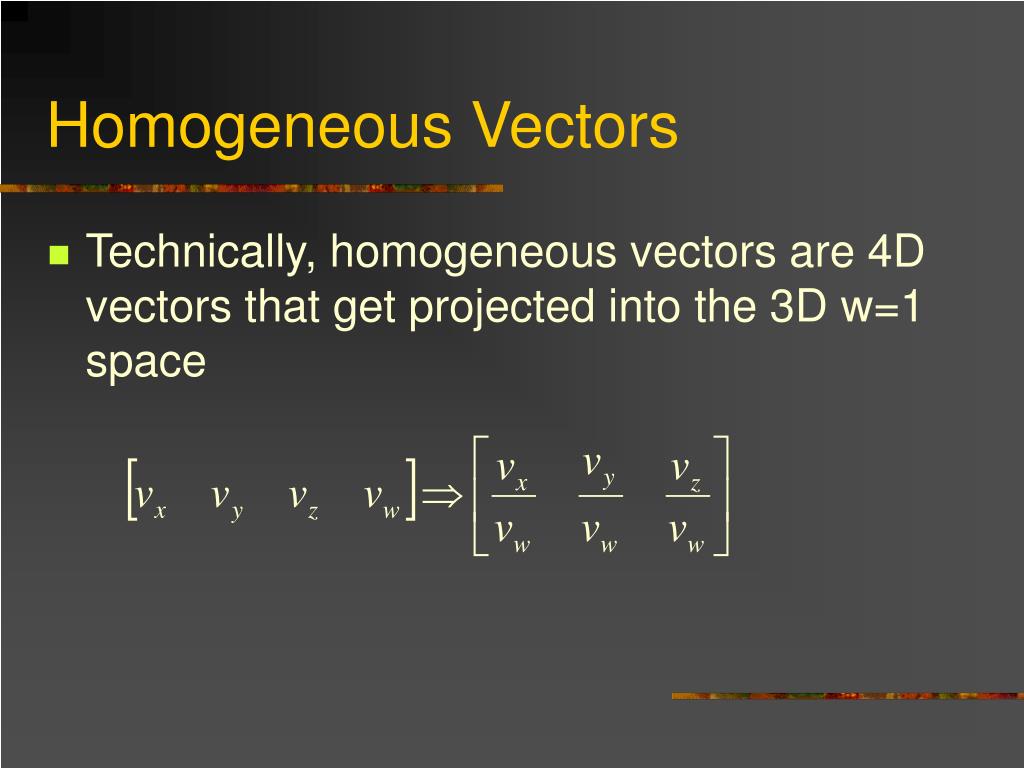 Homogeneous Vectors

Technically, homogeneous vectors are 4D vectors that get projected into the 3D w=1 space

$\begin{bmatrix} v_x & v_y & v_z & v_w \end{bmatrix} \Rightarrow \begin{bmatrix} \frac{v_x}{v_w} & \frac{v_y}{v_w} & \frac{v_z}{v_w} \end{bmatrix}$